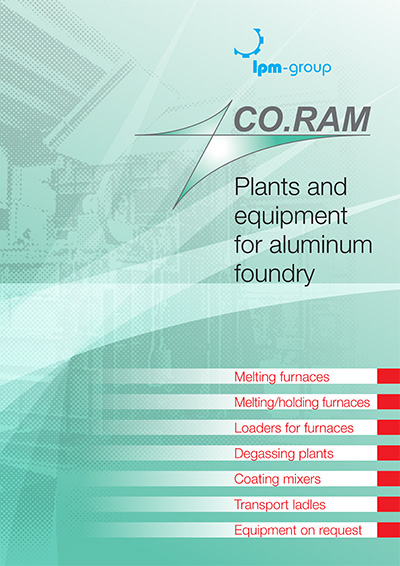 lpm-group

CO.RAM

Plants and equipment for aluminum foundry

Melting furnaces

Melting/holding furnaces

Loaders for furnaces

Degassing plants

Coating mixers

Transport ladles

Equipment on request